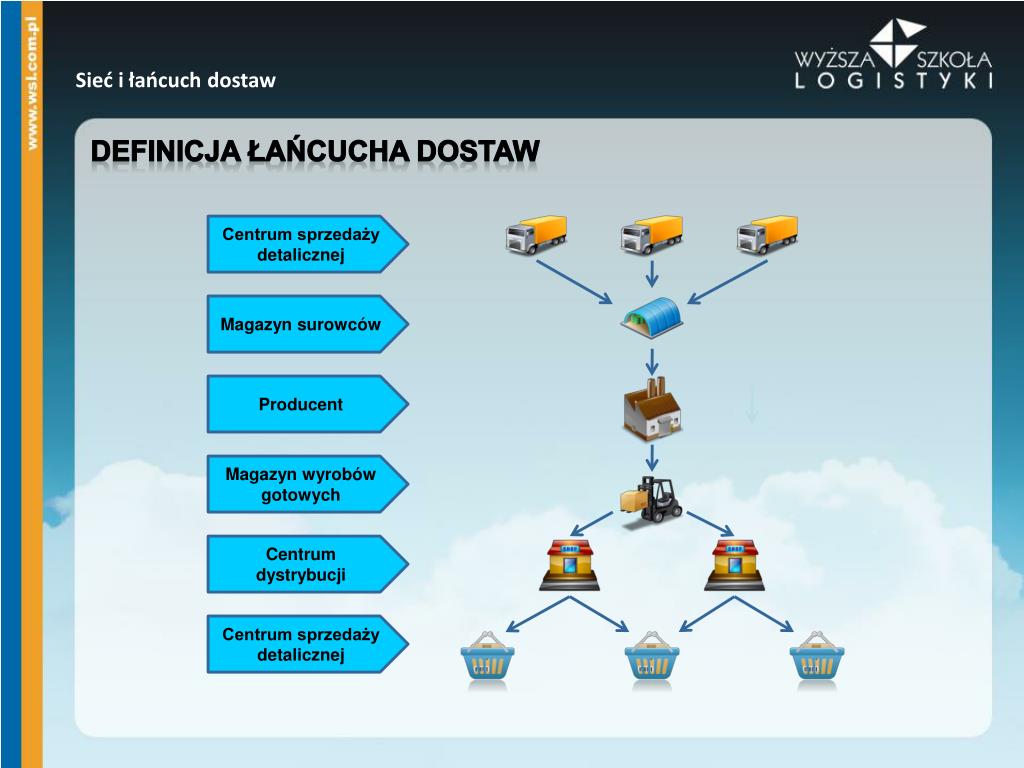 www.wsl.com.pl

Sieć i łańcuch dostaw

WYŻSZA SZKOŁA LOGISTYKI

DEFINICJA ŁAŃCUCHA DOSTAW

Centrum sprzedaży detalicznej

Magazyn surowców

Producent

Magazyn wyrobów gotowych

Centrum dystrybucji

Centrum sprzedaży detalicznej